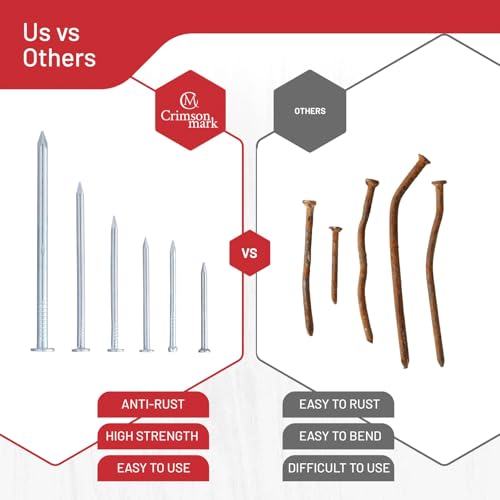 Us vs Others

CM
Crimson mark

OTHERS

VS

ANTI-RUST
HIGH STRENGTH
EASY TO USE

EASY TO RUST
EASY TO BEND
DIFFICULT TO USE